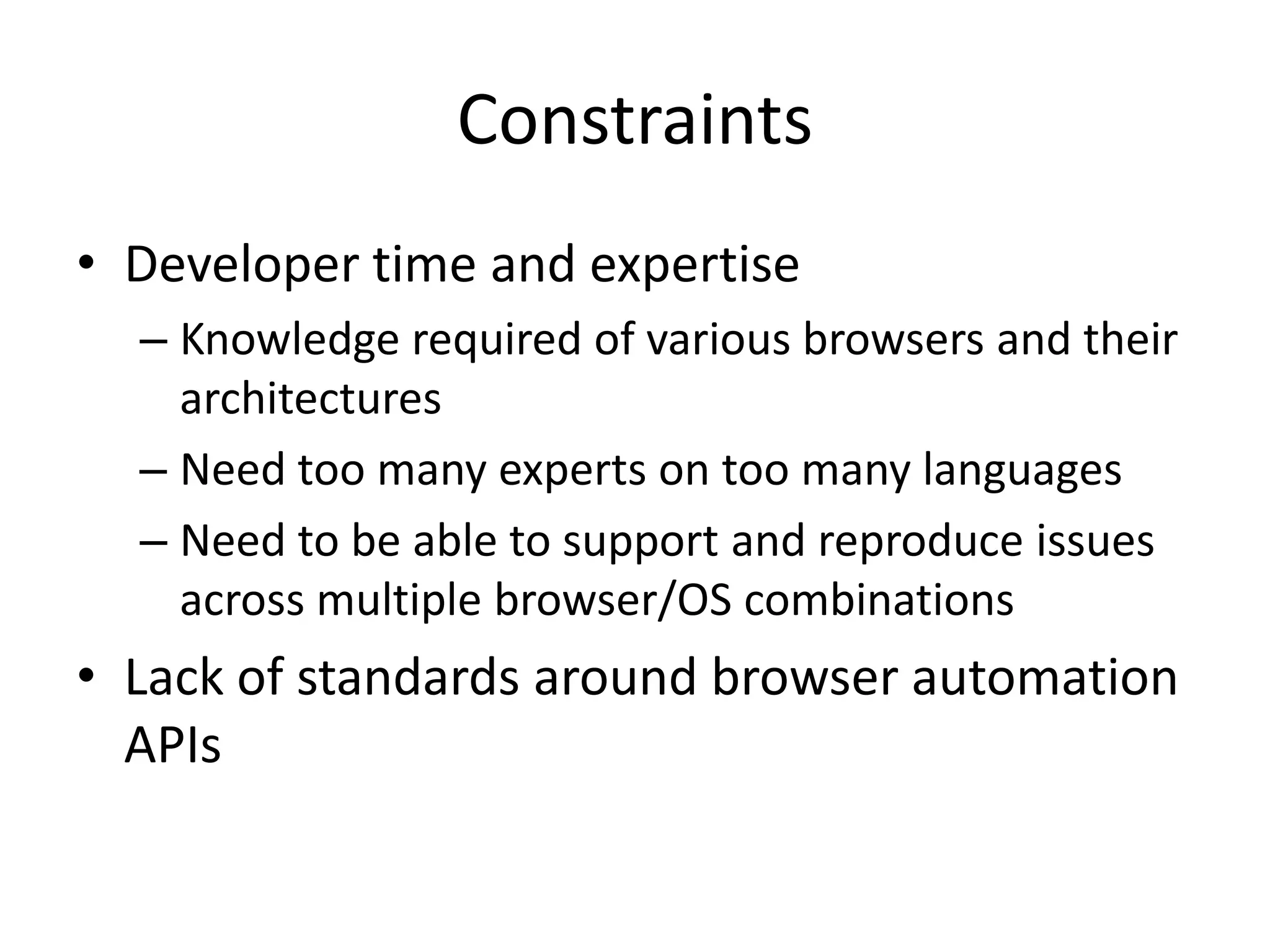 Constraints

• Developer time and expertise
  – Knowledge required of various browsers and their architectures
  – Need too many experts on too many languages
  – Need to be able to support and reproduce issues across multiple browser/OS combinations
• Lack of standards around browser automation APIs